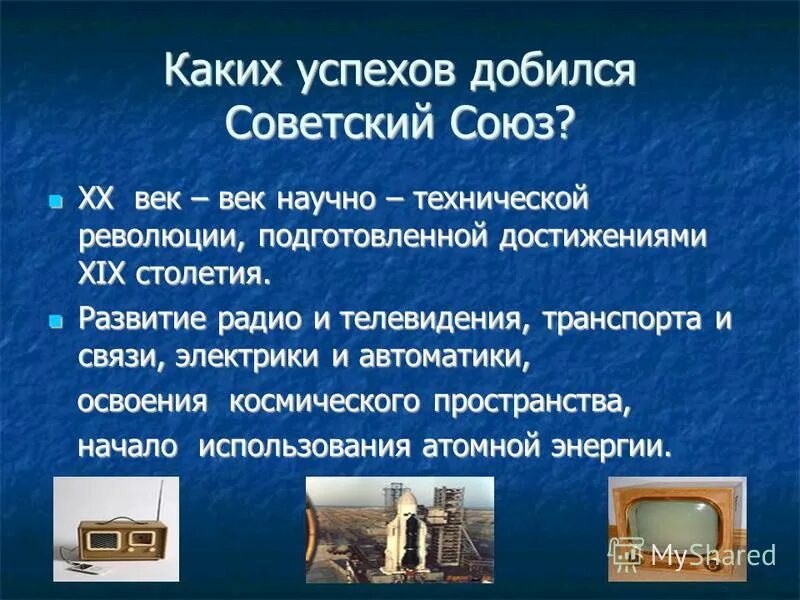 Каких успехов добился Советский Союз?

XX век – век научно – технической революции, подготовленной достижениями XIX столетия.

Развитие радио и телевидения, транспорта и связи, электрики и автоматики,
освоения космического пространства,
начало использования атомной энергии.

MyShared